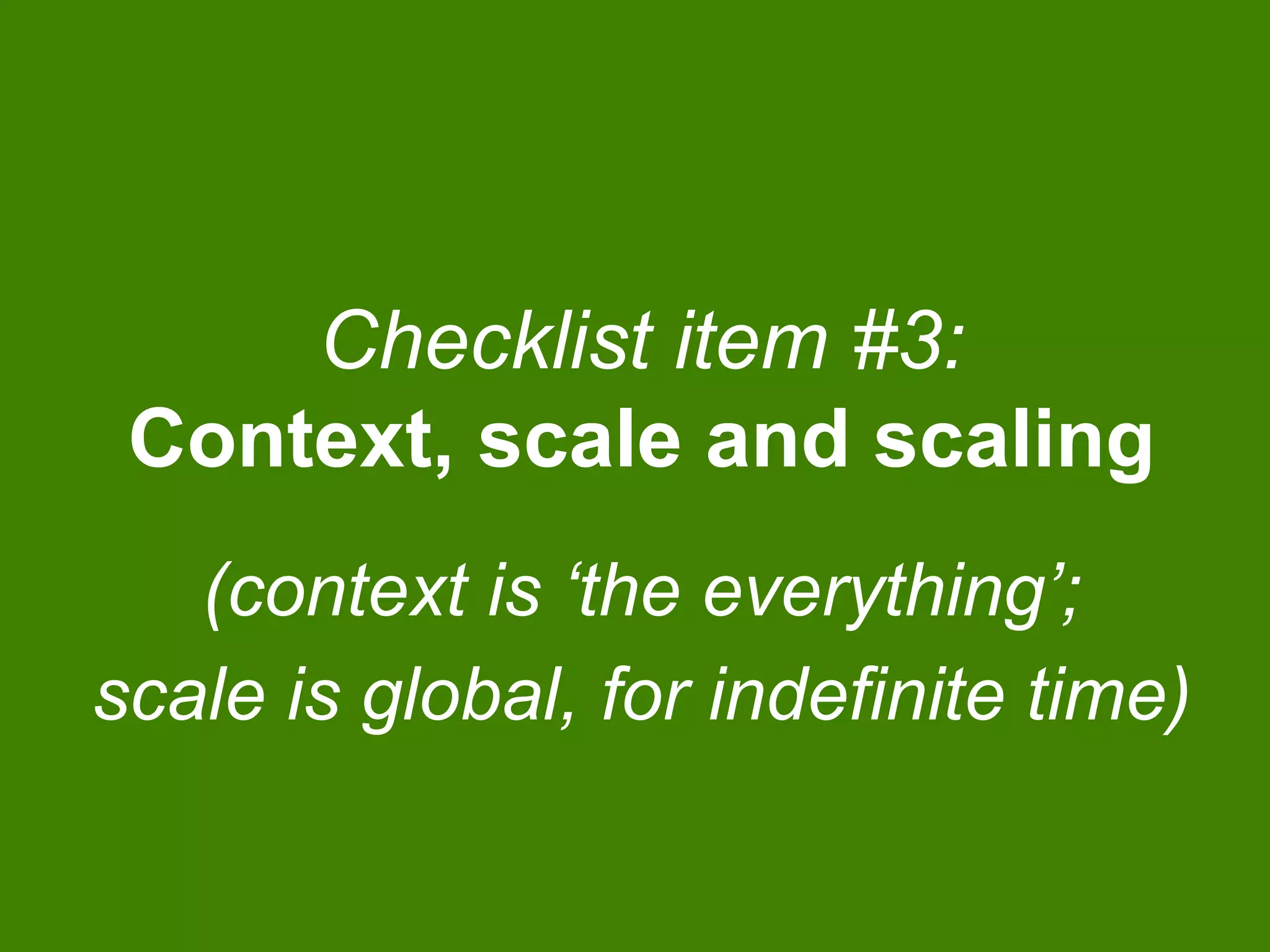 Checklist item #3:
Context, scale and scaling

(context is ‘the everything’; scale is global, for indefinite time)